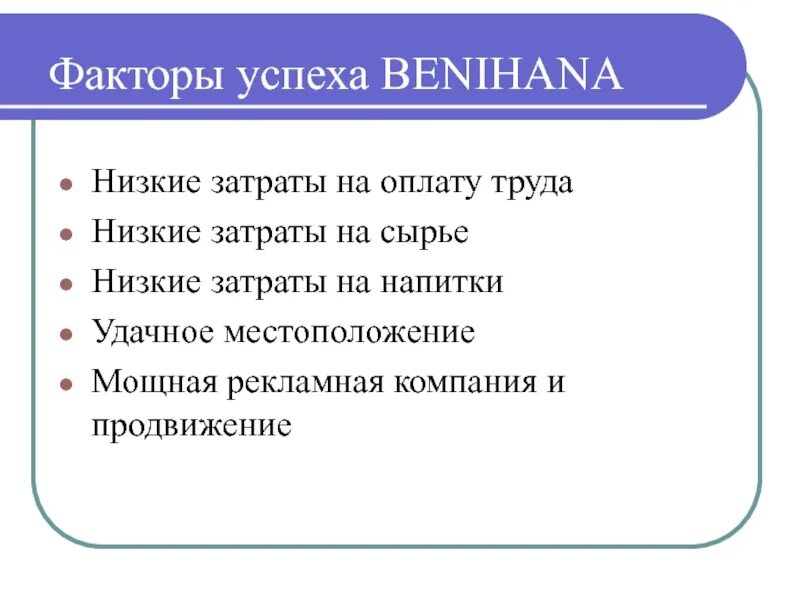 Факторы успеха BENIHANA

- Низкие затраты на оплату труда
- Низкие затраты на сырье
- Низкие затраты на напитки
- Удачное местоположение
- Мощная рекламная компания и продвижение